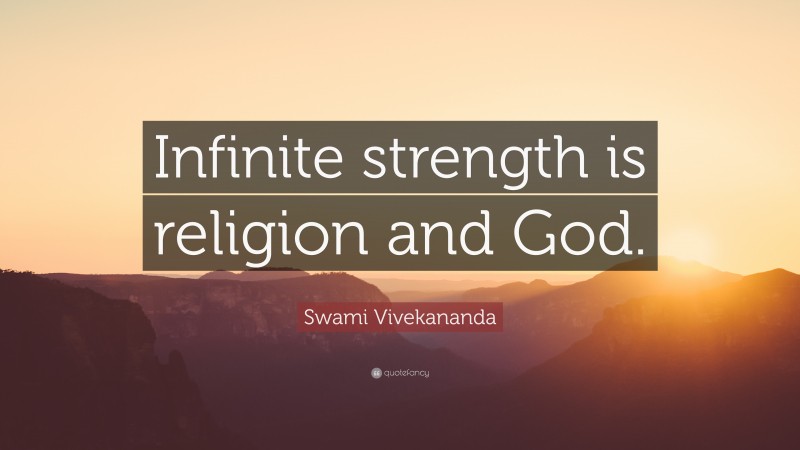 Infinite strength is religion and God.

Swami Vivekananda

quotefancy